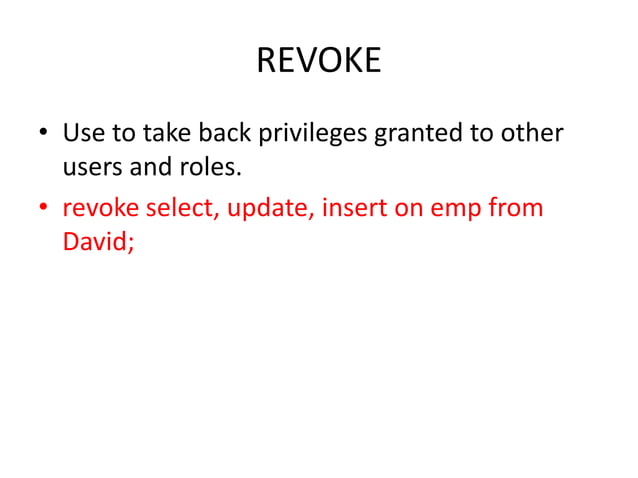 REVOKE

• Use to take back privileges granted to other users and roles.
• revoke select, update, insert on emp from David;